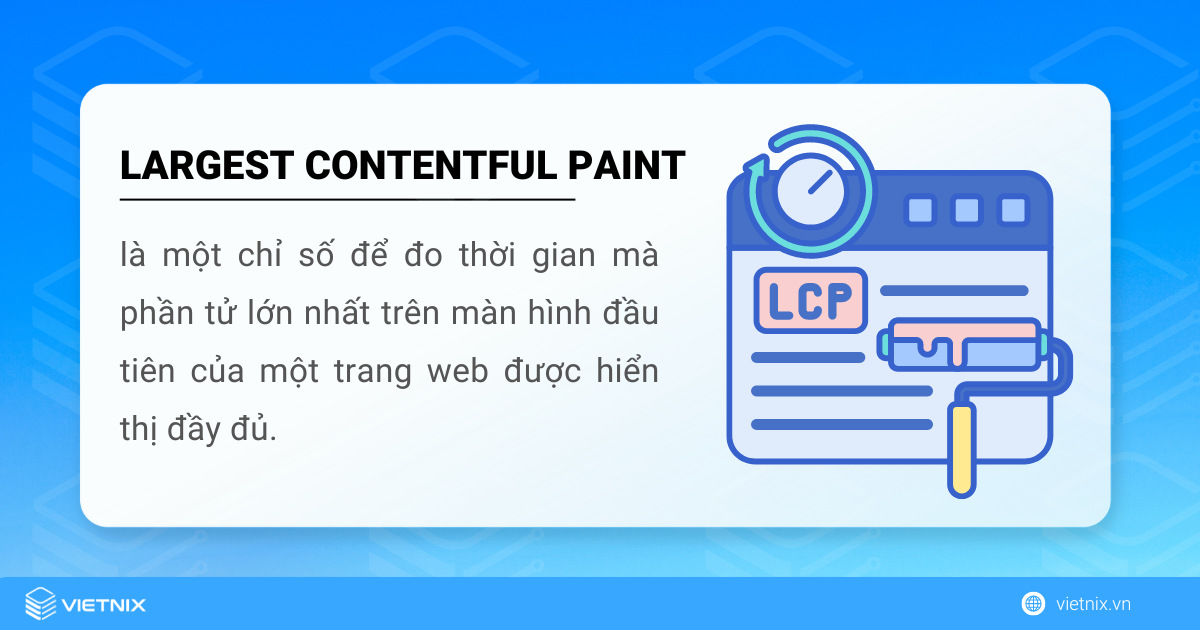 LARGEST CONTENTFUL PAINT

là một chỉ số để đo thời gian mà phần tử lớn nhất trên màn hình đầu tiên của một trang web được hiển thị đầy đủ.

LCP

VIETNIX

vietnix.vn